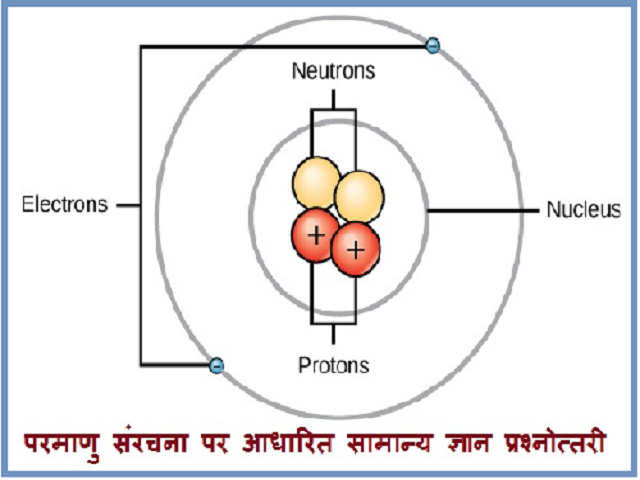 Neutrons

Electrons

Nucleus

+

+

Protons

परमाणु संरचना पर आधारित सामान्य ज्ञान प्रश्नोत्तरी